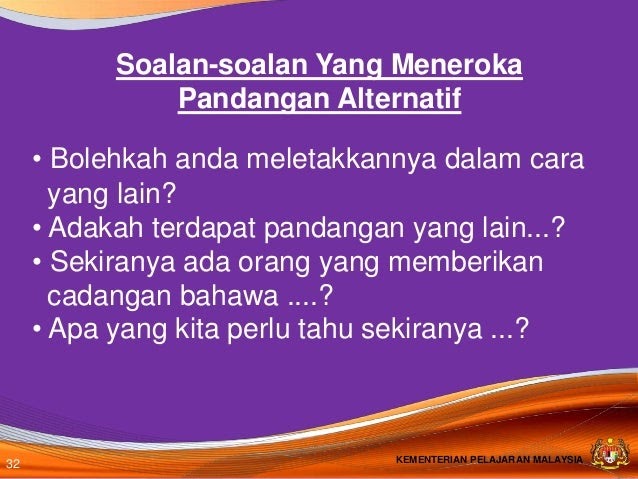 Soalan-soalan Yang Meneroka Pandangan Alternatif

• Bolehkah anda meletakkannya dalam cara yang lain?
• Adakah terdapat pandangan yang lain...?
• Sekiranya ada orang yang memberikan cadangan bahawa ....?
• Apa yang kita perlu tahu sekiranya ...?

32

KEMENTERIAN PELAJARAN MALAYSIA